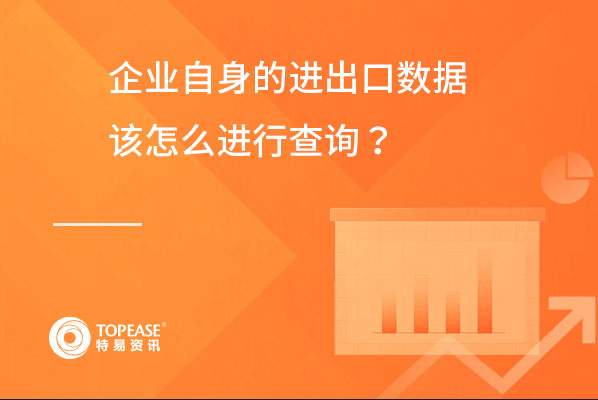 企业自身的进出口数据
该怎么进行查询？

TOPEASE®
特易资讯